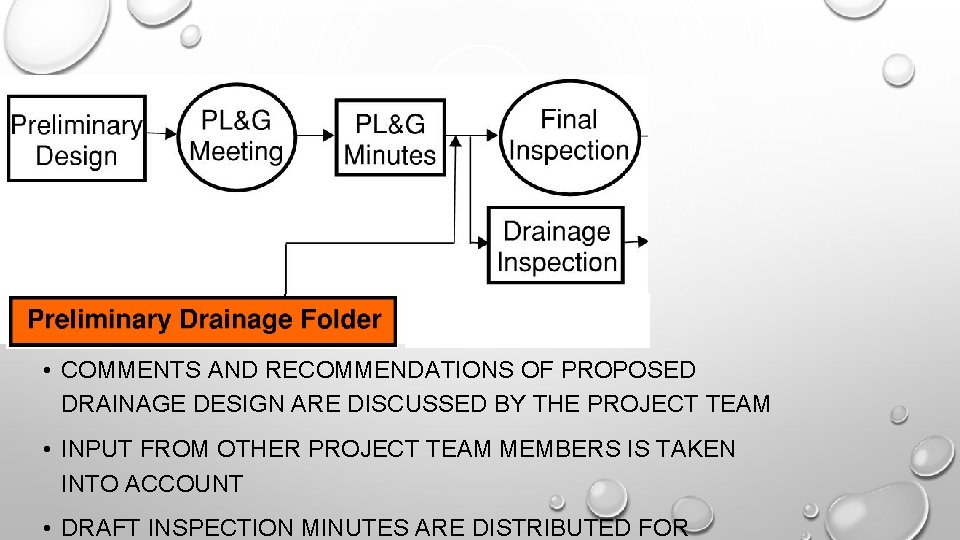 Preliminary Design

PL&G Meeting

PL&G Minutes

Final Inspection

Drainage Inspection

Preliminary Drainage Folder

• COMMENTS AND RECOMMENDATIONS OF PROPOSED DRAINAGE DESIGN ARE DISCUSSED BY THE PROJECT TEAM

• INPUT FROM OTHER PROJECT TEAM MEMBERS IS TAKEN INTO ACCOUNT

• DRAFT INSPECTION MINUTES ARE DISTRIBUTED FOR